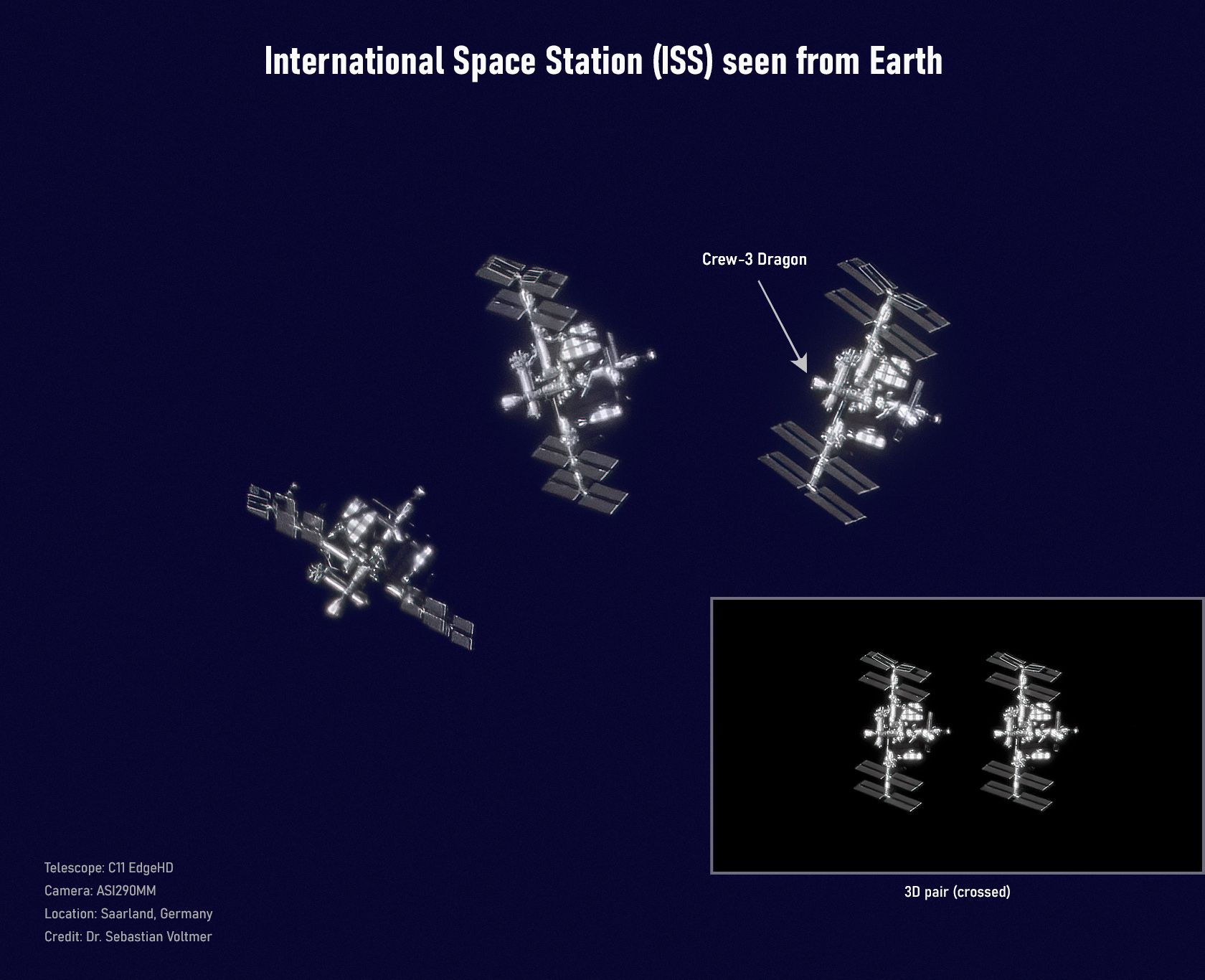 International Space Station (ISS) seen from Earth

Crew-3 Dragon

3D pair (crossed)

Telescope: C11 EdgeHD
Camera: ASI290MM
Location: Saarland, Germany
Credit: Dr. Sebastian Voltmer